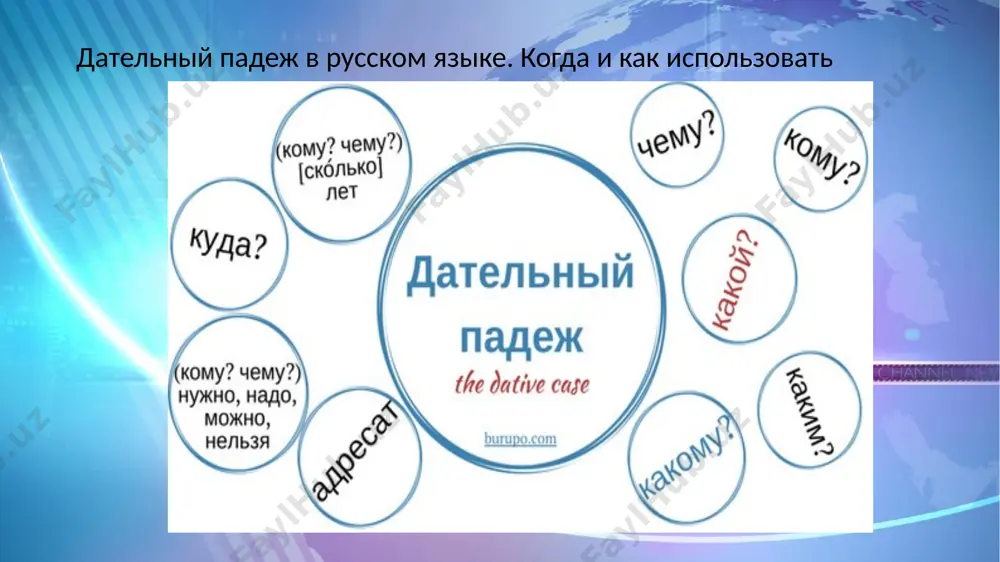 Дательный падеж в русском языке. Когда и как использовать

(кому? чему?) [ско́лько] лет

куда?

(кому? чему?) нужно, надо, можно, нельзя

адресат

Дательный падеж

the dative case

burupo.com

чему?

кому?

какой?

каким?

какому?

FaylHub.uz

CHANNEL